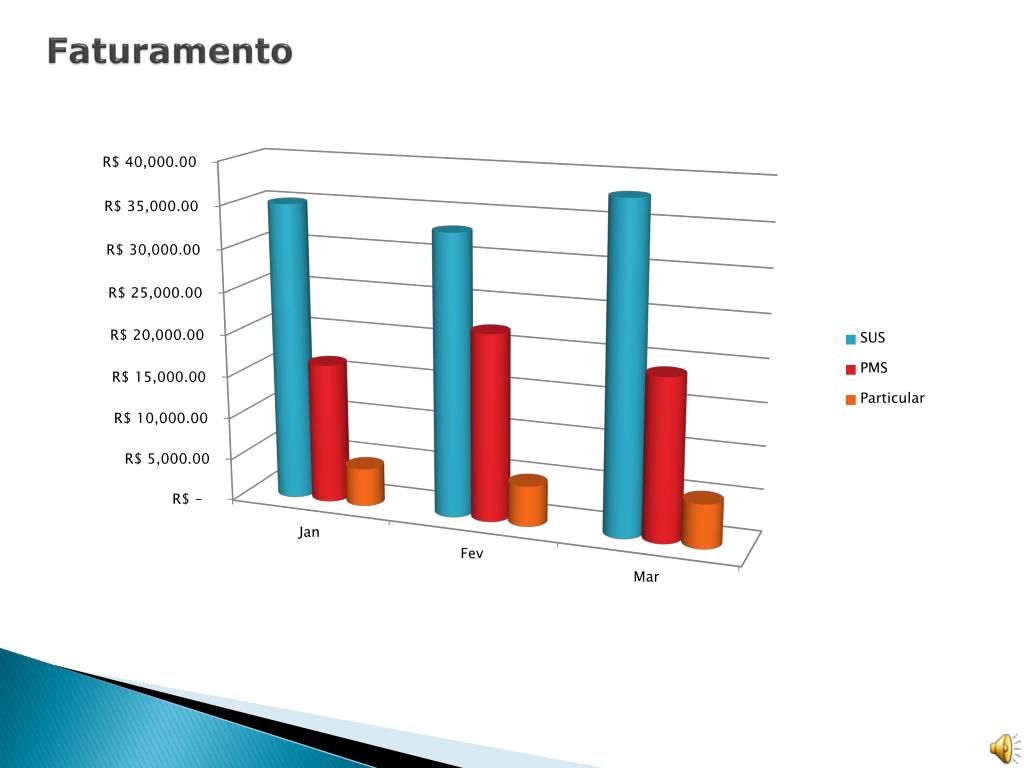 Faturamento

R$ 40,000.00
R$ 35,000.00
R$ 30,000.00
R$ 25,000.00
R$ 20,000.00
R$ 15,000.00
R$ 10,000.00
R$ 5,000.00
R$ -

Jan
Fev
Mar

SUS
PMS
Particular